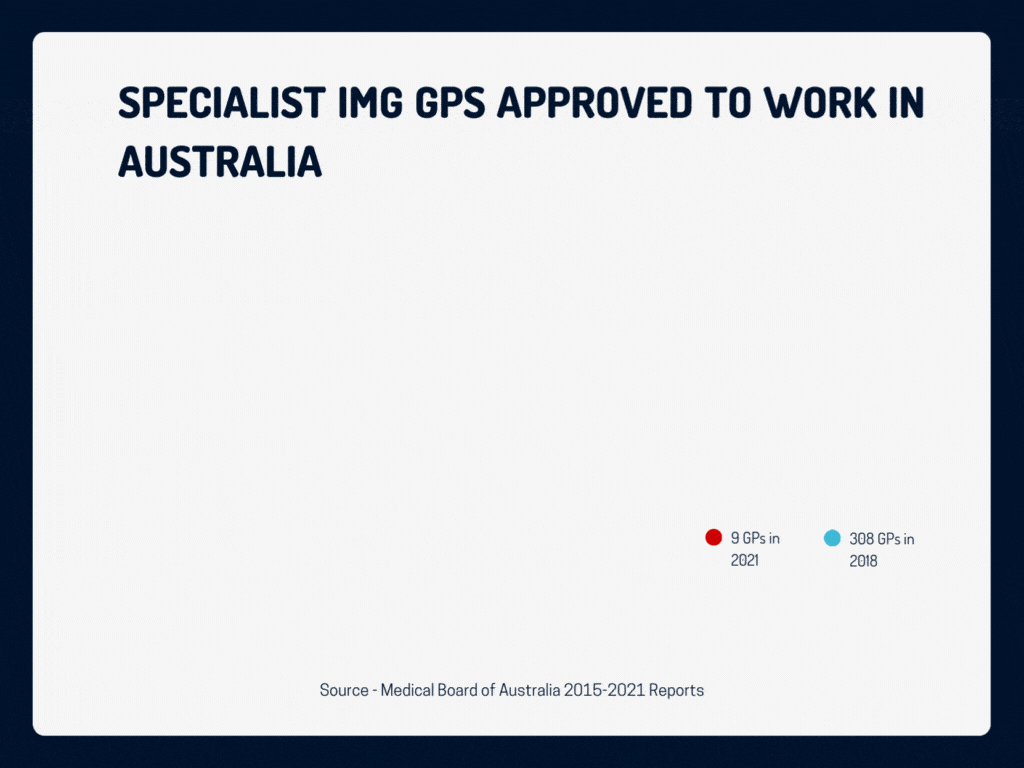 SPECIALIST IMG GPS APPROVED TO WORK IN AUSTRALIA

9 GPs in 2021

308 GPs in 2018

Source - Medical Board of Australia 2015-2021 Reports